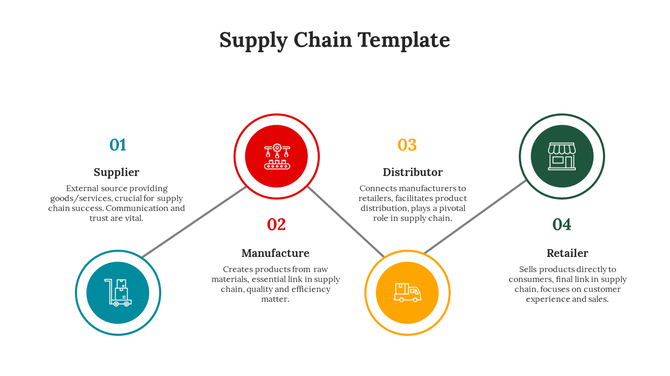 Supply Chain Template

01

Supplier

External source providing goods/services, crucial for supply chain success. Communication and trust are vital.

02

Manufacture

Creates products from raw materials, essential link in supply chain, quality and efficiency matter.

03

Distributor

Connects manufacturers to retailers, facilitates product distribution, plays a pivotal role in supply chain.

04

Retailer

Sells products directly to consumers, final link in supply chain, focuses on customer experience and sales.